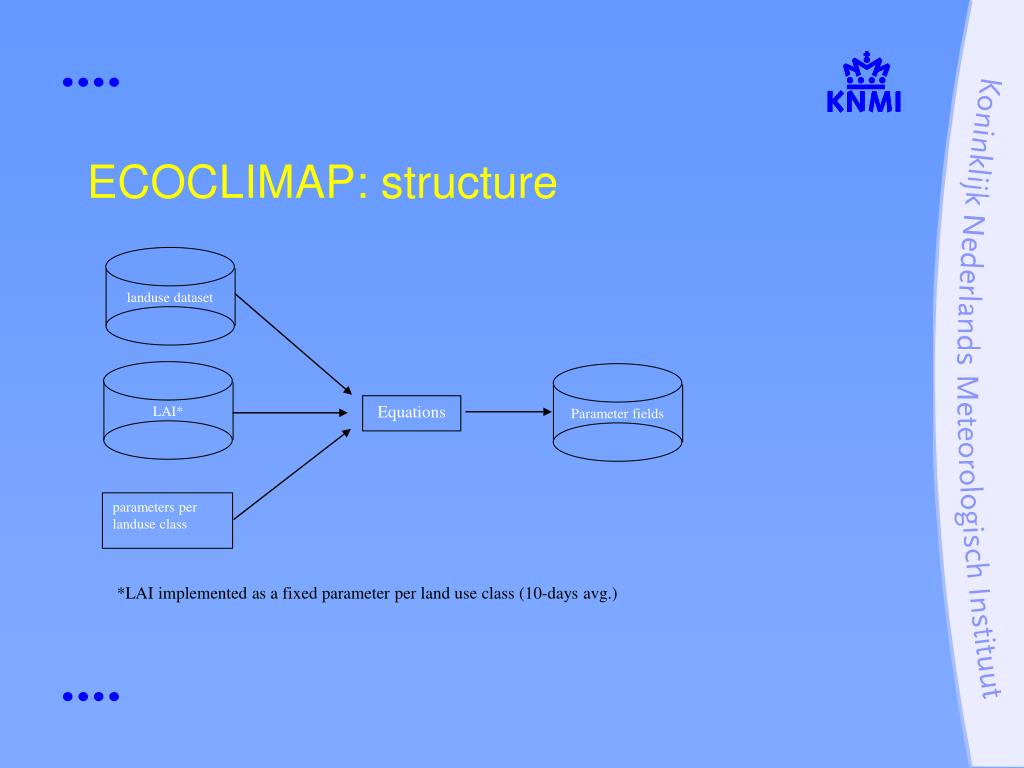 KNMI

Koninklijk Nederlands Meteorologisch Instituut

ECOCLIMAP: structure

landuse dataset

LAI*

parameters per landuse class

Equations

Parameter fields

*LAI implemented as a fixed parameter per land use class (10-days avg.)